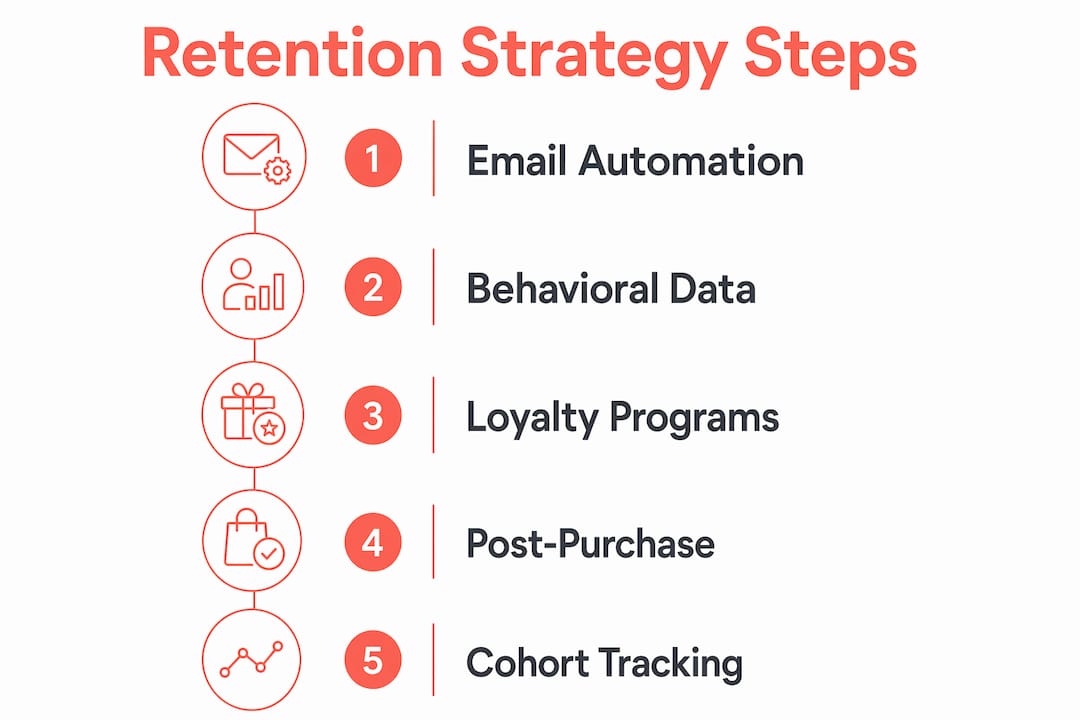 Retention Strategy Steps

1 Email Automation

2 Behavioral Data

3 Loyalty Programs

4 Post-Purchase

5 Cohort Tracking